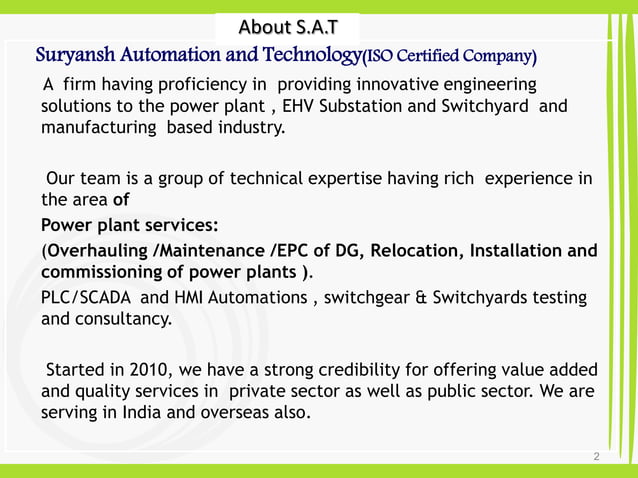 About S.A.T

Suryansh Automation and Technology(ISO Certified Company)

A firm having proficiency in providing innovative engineering solutions to the power plant , EHV Substation and Switchyard and manufacturing based industry.

Our team is a group of technical expertise having rich experience in the area of

Power plant services:

(Overhauling /Maintenance /EPC of DG, Relocation, Installation and commissioning of power plants ).

PLC/SCADA and HMI Automations , switchgear & Switchyards testing and consultancy.

Started in 2010, we have a strong credibility for offering value added and quality services in private sector as well as public sector. We are serving in India and overseas also.

2